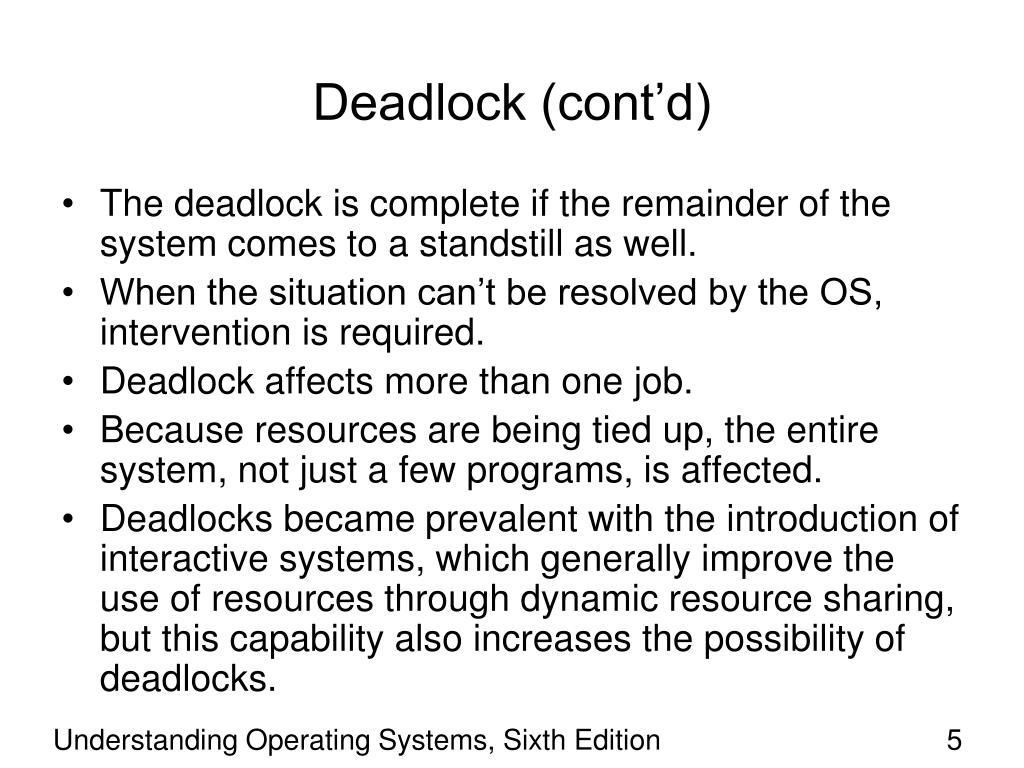 Deadlock (cont’d)

• The deadlock is complete if the remainder of the system comes to a standstill as well.
• When the situation can’t be resolved by the OS, intervention is required.
• Deadlock affects more than one job.
• Because resources are being tied up, the entire system, not just a few programs, is affected.
• Deadlocks became prevalent with the introduction of interactive systems, which generally improve the use of resources through dynamic resource sharing, but this capability also increases the possibility of deadlocks.

Understanding Operating Systems, Sixth Edition

5